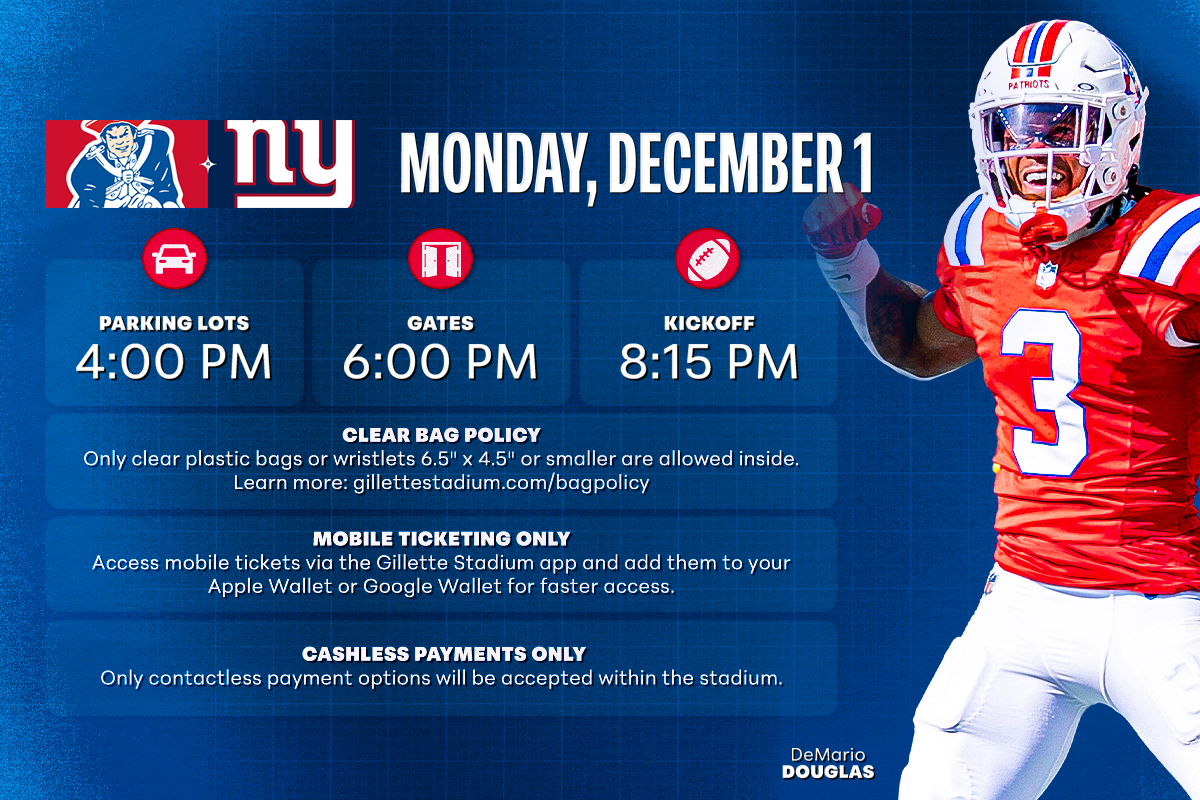 ny

MONDAY, DECEMBER 1

PARKING LOTS
4:00 PM

GATES
6:00 PM

KICKOFF
8:15 PM

CLEAR BAG POLICY
Only clear plastic bags or wristlets 6.5" x 4.5" or smaller are allowed inside. Learn more: gillettestadium.com/bagpolicy

MOBILE TICKETING ONLY
Access mobile tickets via the Gillette Stadium app and add them to your Apple Wallet or Google Wallet for faster access.

CASHLESS PAYMENTS ONLY
Only contactless payment options will be accepted within the stadium.

PATRIOTS

3

DeMario
DOUGLAS